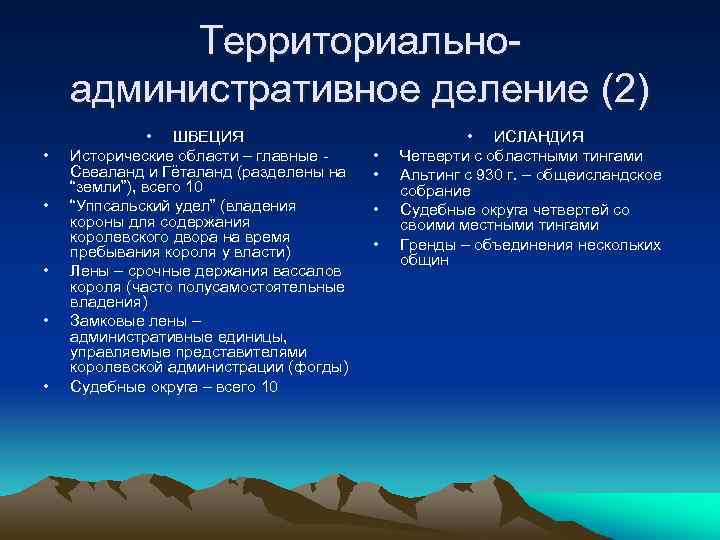 Территориально-административное деление (2)

• ШВЕЦИЯ
• Исторические области – главные - Свеаланд и Гёталанд (разделены на "земли"), всего 10
• "Уппсальский удел" (владения короны для содержания королевского двора на время пребывания короля у власти)
• Лены – срочные держания вассалов короля (часто полусамостоятельные владения)
• Замковые лены – административные единицы, управляемые представителями королевской администрации (фогды)
• Судебные округа – всего 10

• ИСЛАНДИЯ
• Четверти с областными тингами
• Альтинг с 930 г. – общеисландское собрание
• Судебные округа четвертей со своими местными тингами
• Гренды – объединения нескольких общин